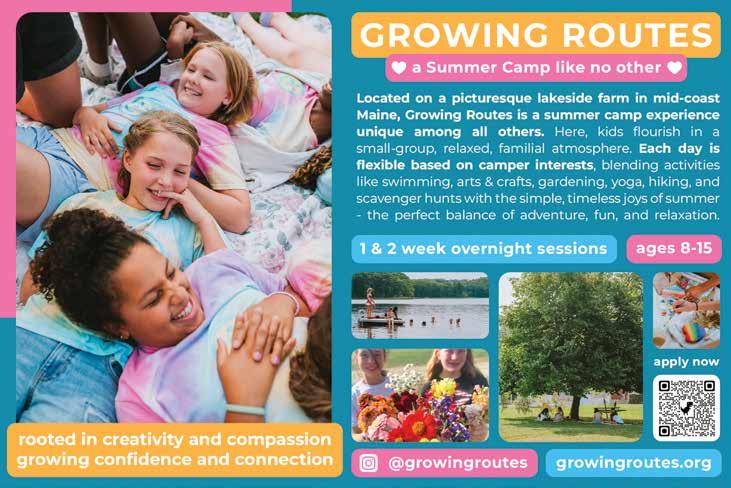 GROWING ROUTES

♥ a Summer Camp like no other ♥

Located on a picturesque lakeside farm in mid-coast Maine, Growing Routes is a summer camp experience unique among all others. Here, kids flourish in a small-group, relaxed, familial atmosphere. Each day is flexible based on camper interests, blending activities like swimming, arts & crafts, gardening, yoga, hiking, and scavenger hunts with the simple, timeless joys of summer - the perfect balance of adventure, fun, and relaxation.

1 & 2 week overnight sessions

ages 8-15

apply now

rooted in creativity and compassion
growing confidence and connection

@growingroutes

growingroutes.org